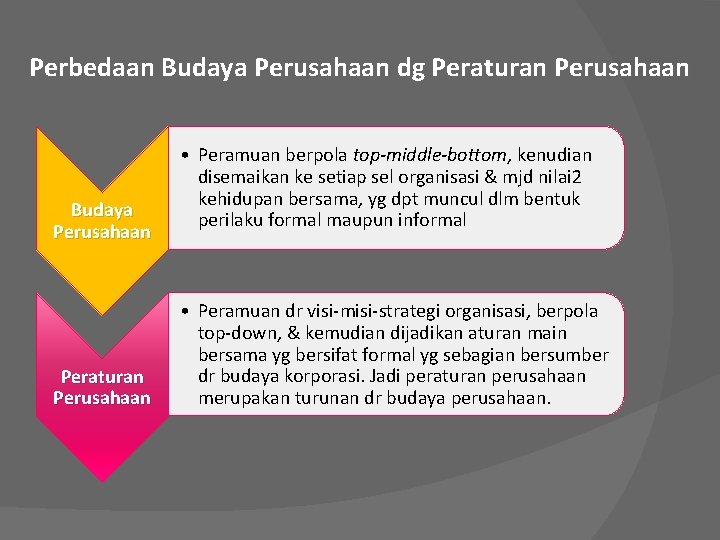 Perbedaan Budaya Perusahaan dg Peraturan Perusahaan

Budaya Perusahaan

• Peramuan berpola top-middle-bottom, kenudian disemaikan ke setiap sel organisasi & mjd nilai2 kehidupan bersama, yg dpt muncul dlm bentuk perilaku formal maupun informal

Peraturan Perusahaan

• Peramuan dr visi-misi-strategi organisasi, berpola top-down, & kemudian dijadikan aturan main bersama yg bersifat formal yg sebagian bersumber dr budaya korporasi. Jadi peraturan perusahaan merupakan turunan dr budaya perusahaan.